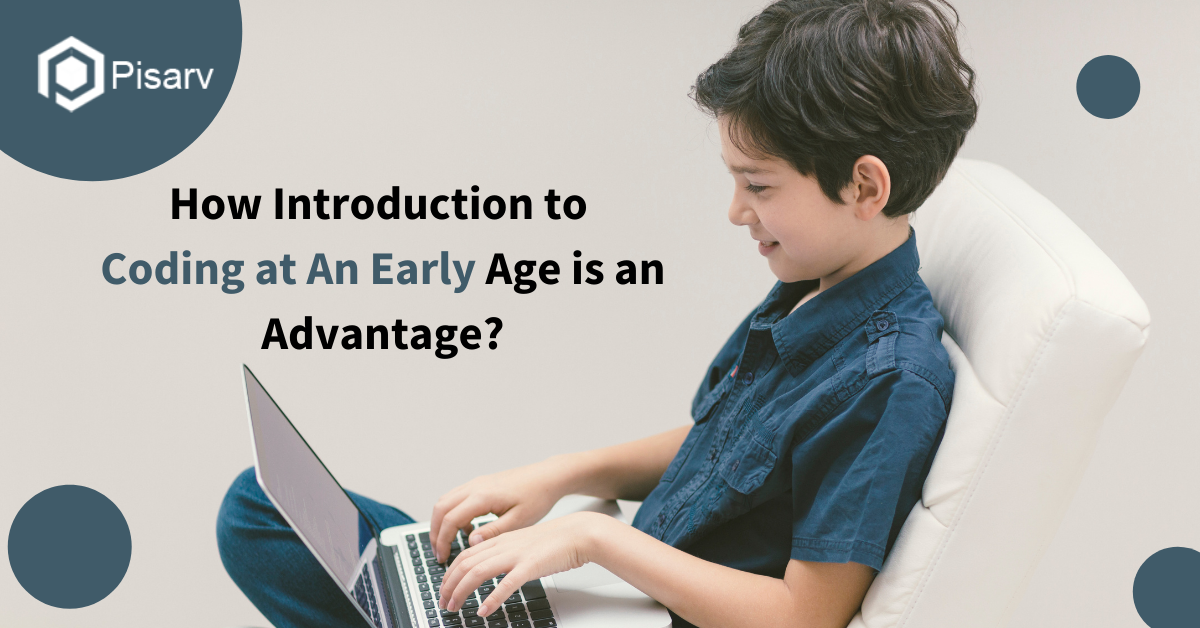 Pisarv

How Introduction to Coding at An Early Age is an Advantage?